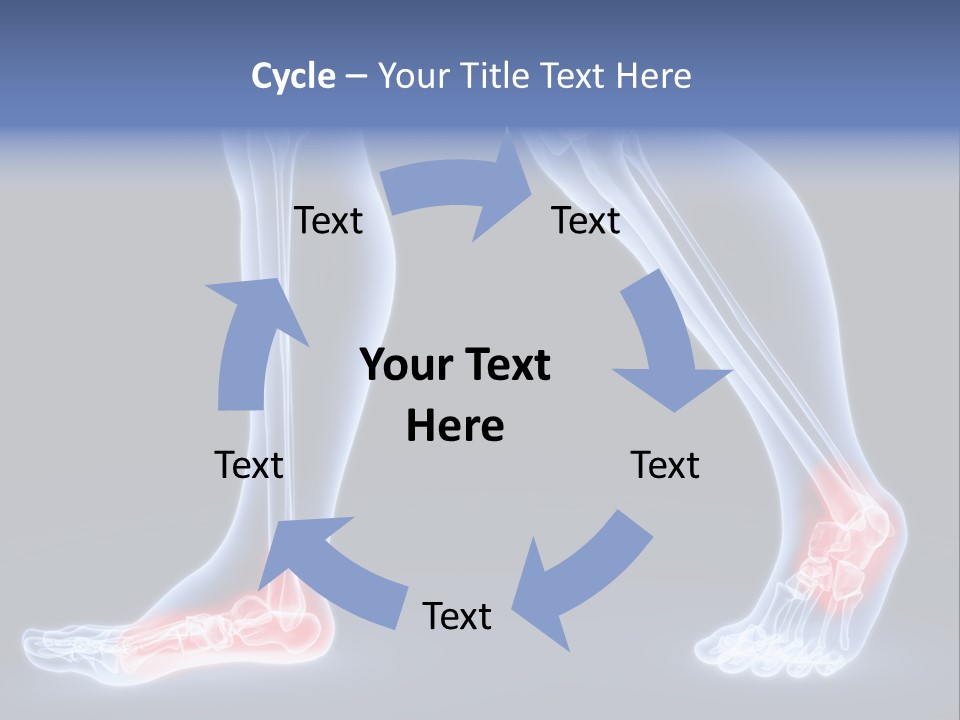 Cycle – Your Title Text Here

Text

Text

Your Text Here

Text

Text

Text